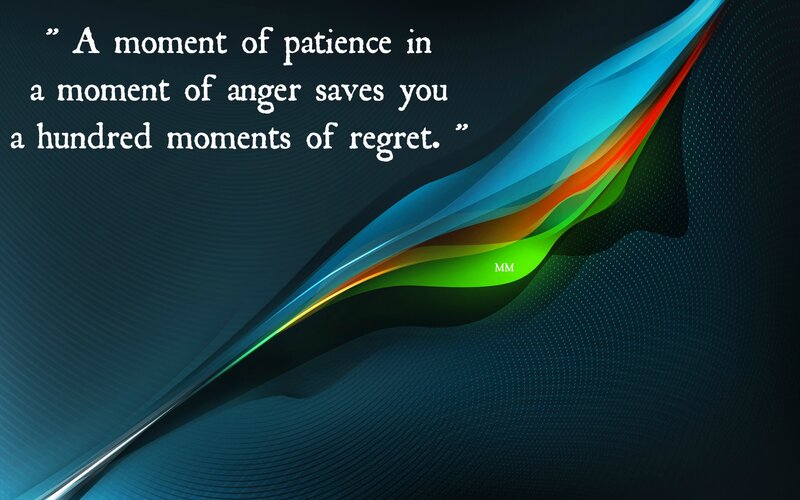 " A moment of patience in a moment of anger saves you a hundred moments of regret. "

MM